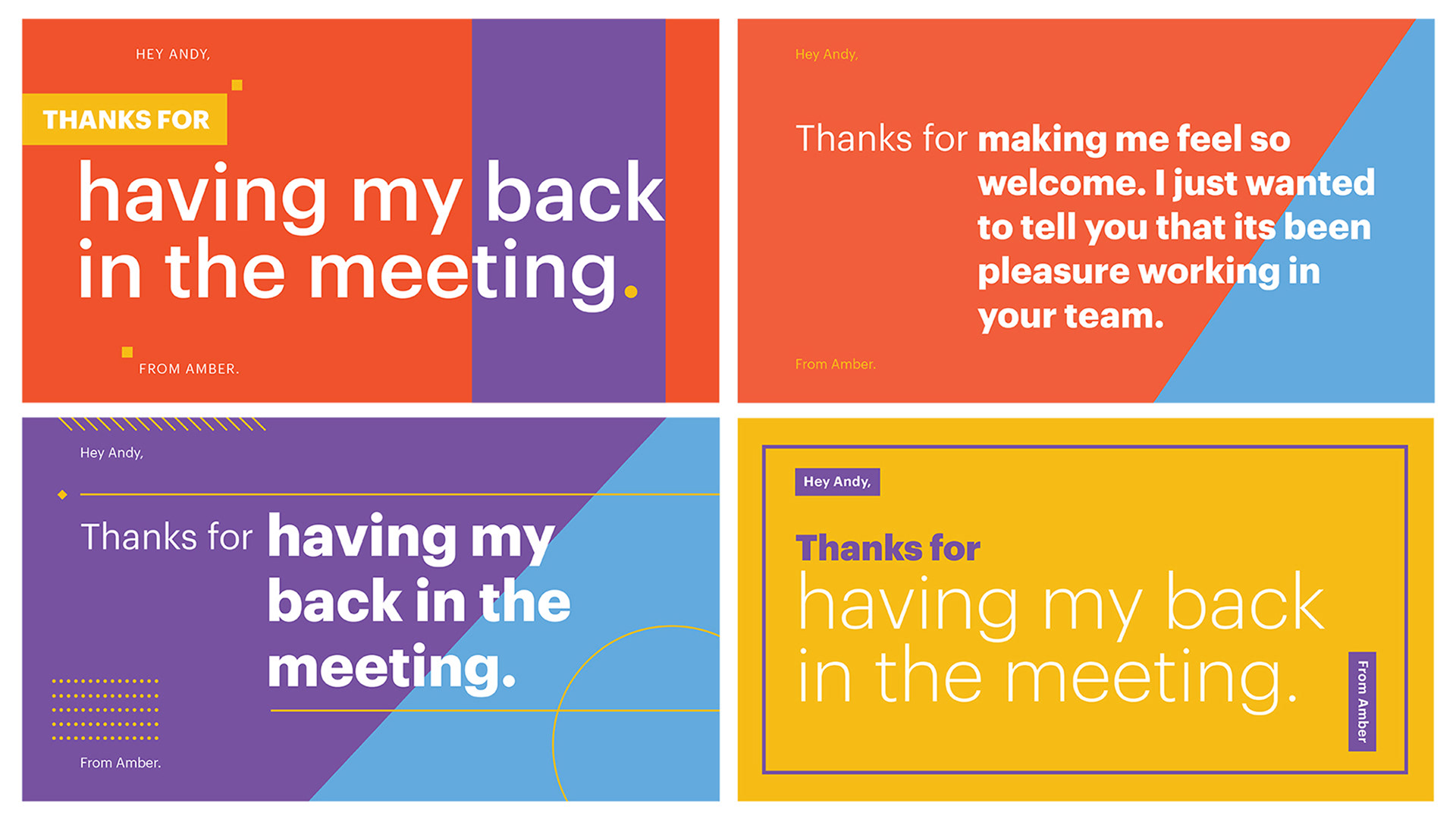 HEY ANDY,

THANKS FOR

having my back in the meeting.

FROM AMBER.

Hey Andy,

Thanks for making me feel so welcome. I just wanted to tell you that its been pleasure working in your team.

From Amber.

Hey Andy,

Thanks for having my back in the meeting.

From Amber.

Hey Andy,

Thanks for

having my back in the meeting.

From Amber